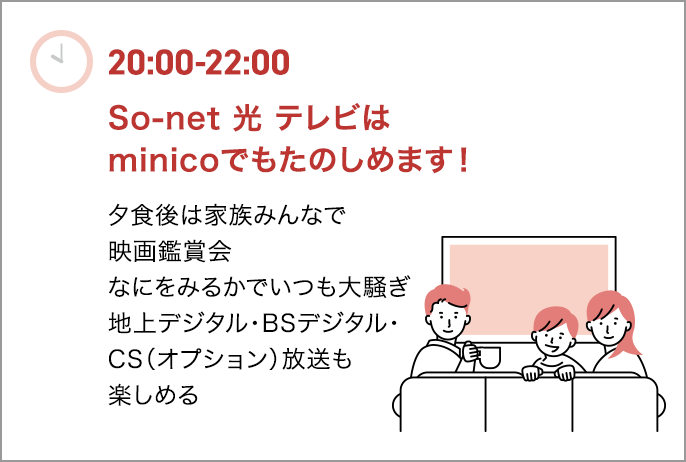 20:00-22:00

So-net 光 テレビは minicoでもたのしめます！

夕食後は家族みんなで
映画鑑賞会
なにをみるかでいつも大騒ぎ
地上デジタル・BSデジタル・
CS（オプション）放送も
楽しめる